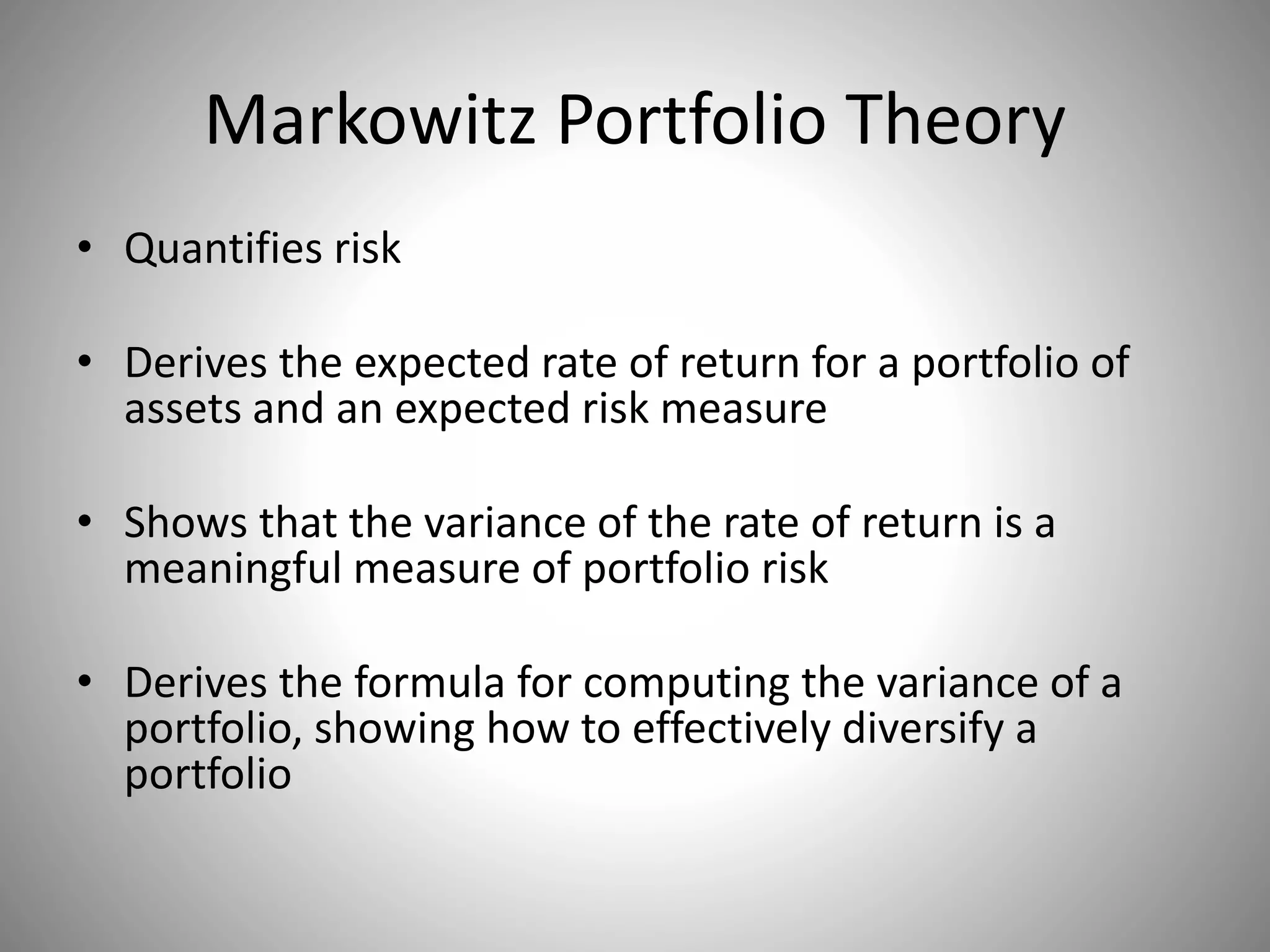 Markowitz Portfolio Theory

• Quantifies risk

• Derives the expected rate of return for a portfolio of assets and an expected risk measure

• Shows that the variance of the rate of return is a meaningful measure of portfolio risk

• Derives the formula for computing the variance of a portfolio, showing how to effectively diversify a portfolio